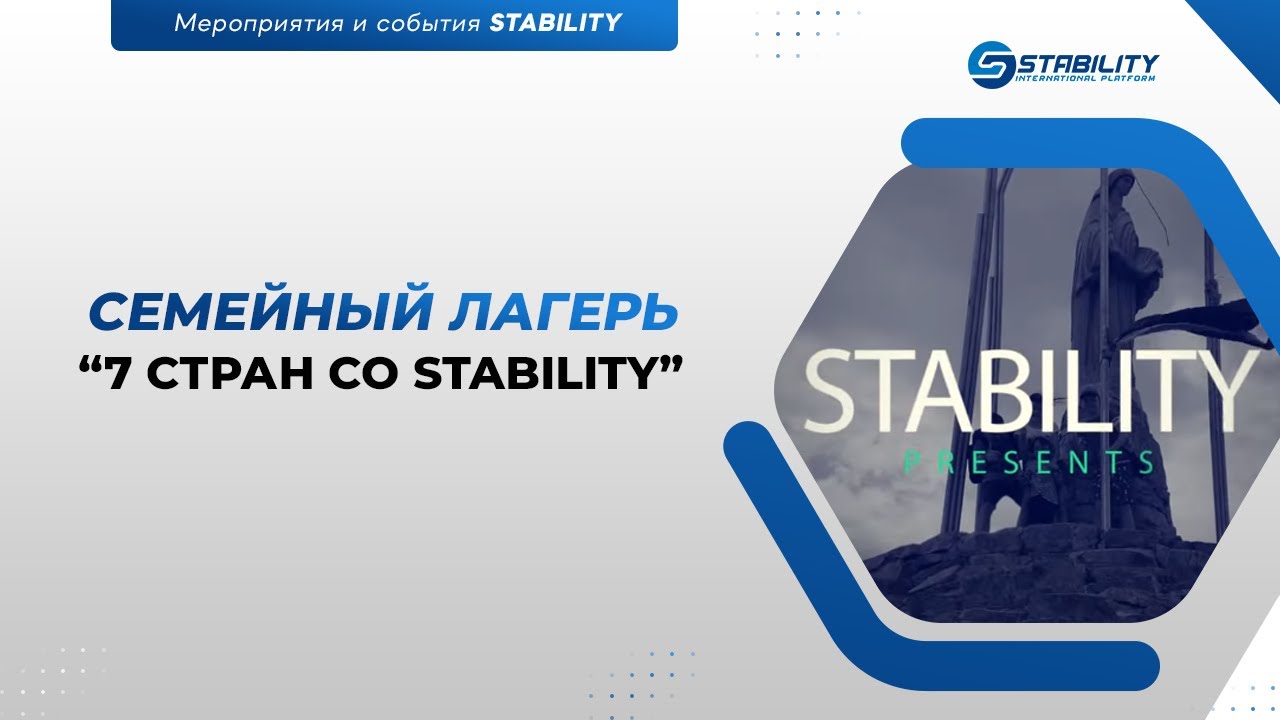 Мероприятия и события STABILITY

STABILITY
INTERNATIONAL PLATFORM

СЕМЕЙНЫЙ ЛАГЕРЬ
“7 СТРАН СО STABILITY”

STABILITY
PRESENTS